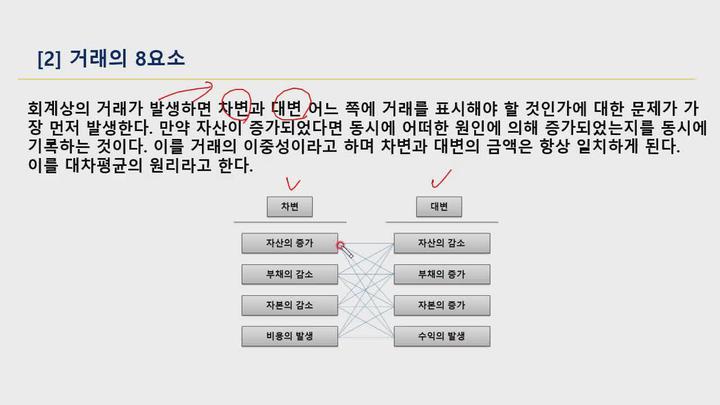 [2] 거래의 8요소

회계상의 거래가 발생하면 차변과 대변 어느 쪽에 거래를 표시해야 할 것인가에 대한 문제가 가장 먼저 발생한다. 만약 자산이 증가되었다면 동시에 어떠한 원인에 의해 증가되었는지를 동시에 기록하는 것이다. 이를 거래의 이중성이라고 하며 차변과 대변의 금액은 항상 일치하게 된다. 이를 대차평균의 원리라고 한다.

차변
자산의 증가
부채의 감소
자본의 감소
비용의 발생

대변
자산의 감소
부채의 증가
자본의 증가
수익의 발생